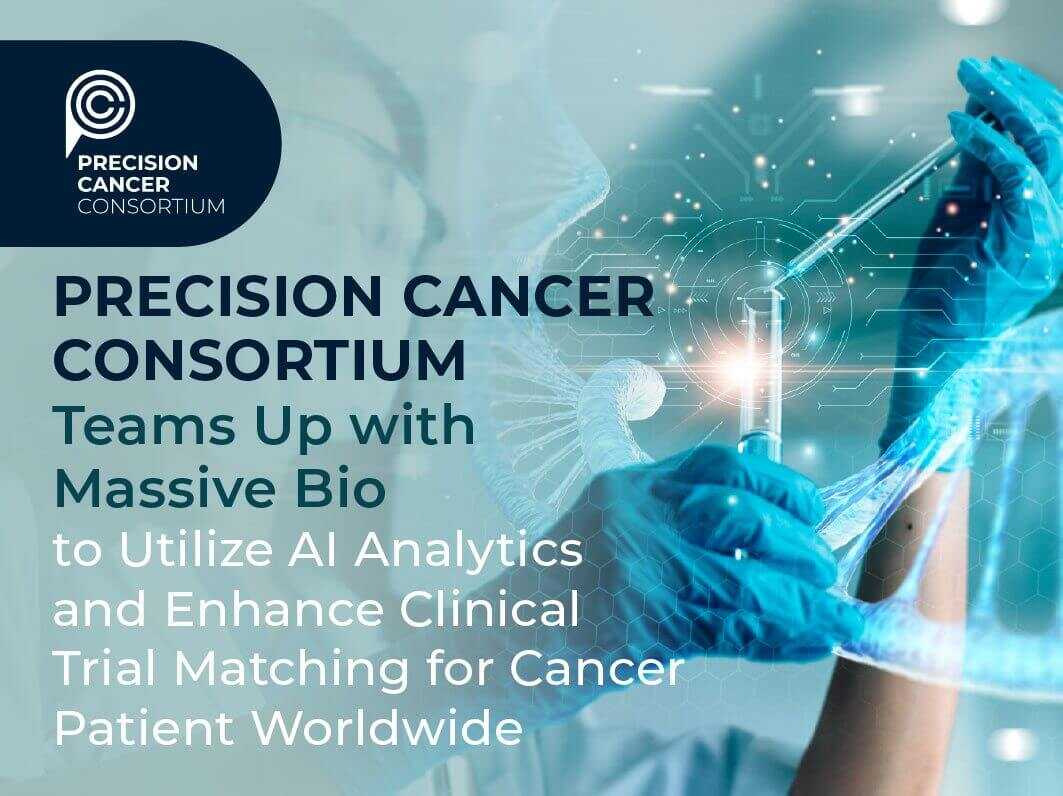 PRECISION CANCER CONSORTIUM

PRECISION CANCER CONSORTIUM
Teams Up with Massive Bio
to Utilize AI Analytics and Enhance Clinical Trial Matching for Cancer Patient Worldwide